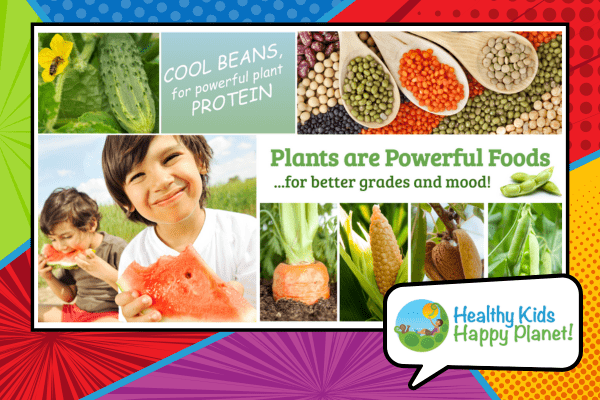 COOL BEANS, for powerful plant PROTEIN

Plants are Powerful Foods
...for better grades and mood!

Healthy Kids Happy Planet!